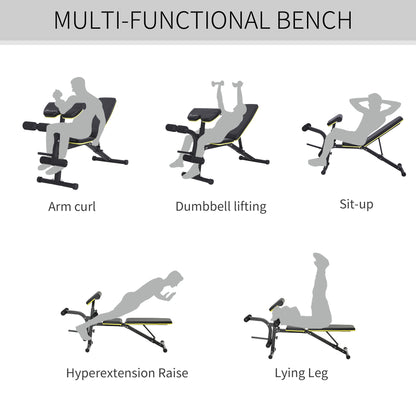 MULTI-FUNCTIONAL BENCH

Arm curl

Dumbbell lifting

Sit-up

Hyperextension Raise

Lying Leg